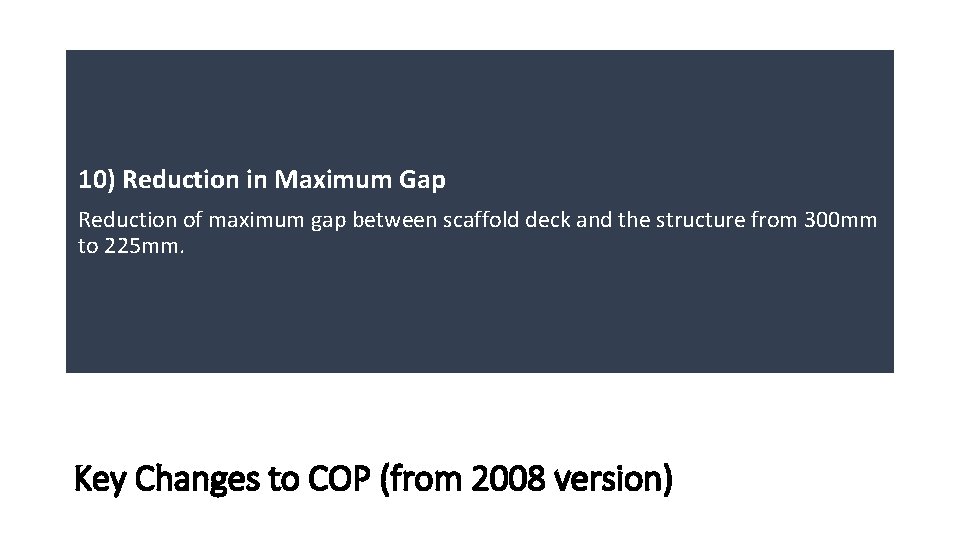 10) Reduction in Maximum Gap

Reduction of maximum gap between scaffold deck and the structure from 300mm to 225mm.

Key Changes to COP (from 2008 version)